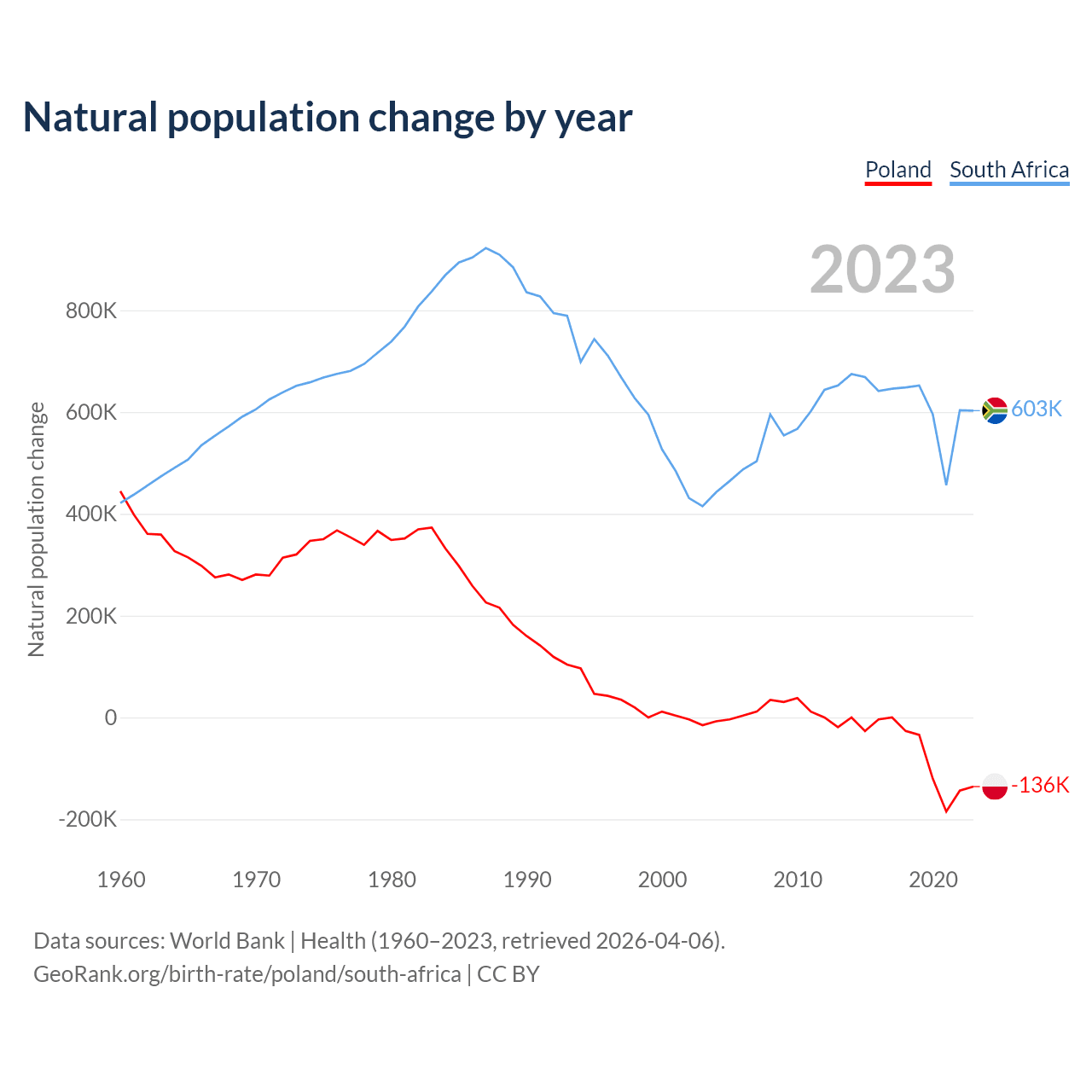 Natural population change by year

Poland South Africa

2023

Natural population change

800K
600K
400K
200K
0
-200K

603K
-136K

1960 1970 1980 1990 2000 2010 2020

Data sources: World Bank | Health (1960–2023, retrieved 2026-04-06).
GeoRank.org/birth-rate/poland/south-africa | CC BY